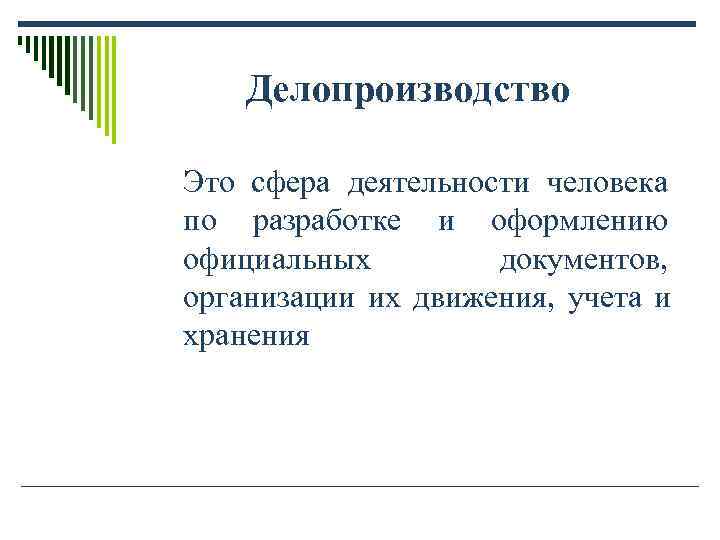 Делопроизводство

Это сфера деятельности человека по разработке и оформлению официальных документов, организации их движения, учета и хранения